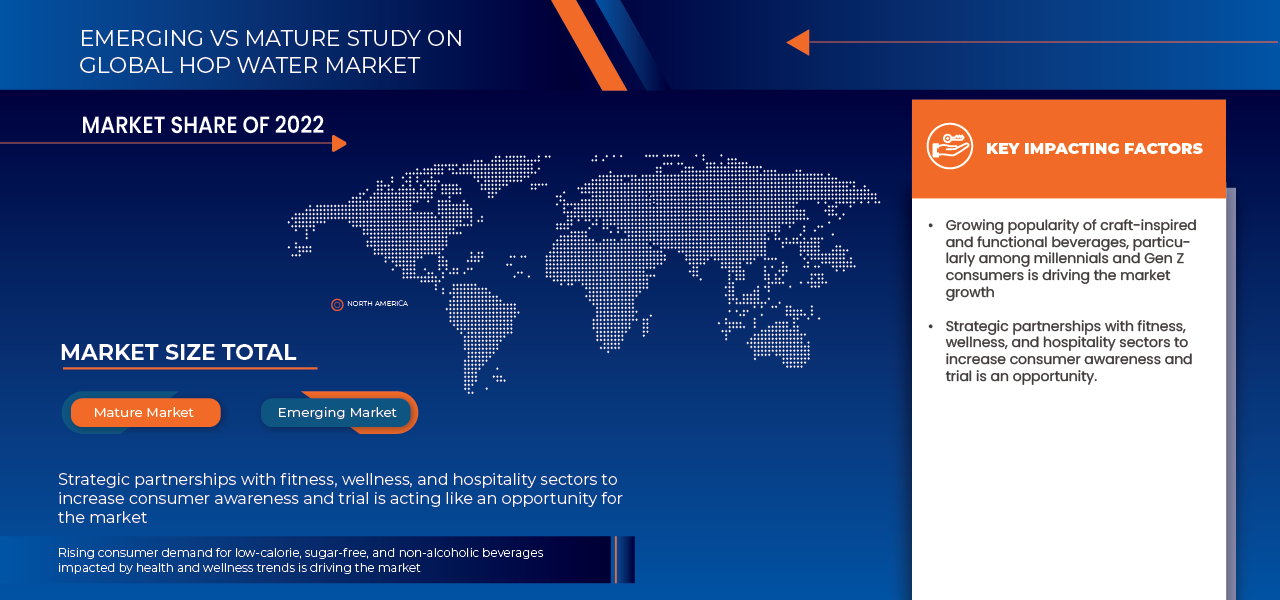 EMERGING VS MATURE STUDY ON GLOBAL HOP WATER MARKET

MARKET SHARE OF 2022

NORTH AMERICA

MARKET SIZE TOTAL

Mature Market

Emerging Market

Strategic partnerships with fitness, wellness, and hospitality sectors to increase consumer awareness and trial is acting like an opportunity for the market

Rising consumer demand for low-calorie, sugar-free, and non-alcoholic beverages impacted by health and wellness trends is driving the market

KEY IMPACTING FACTORS

• Growing popularity of craft-inspired and functional beverages, particularly among millennials and Gen Z consumers is driving the market growth

• Strategic partnerships with fitness, wellness, and hospitality sectors to increase consumer awareness and trial is an opportunity.